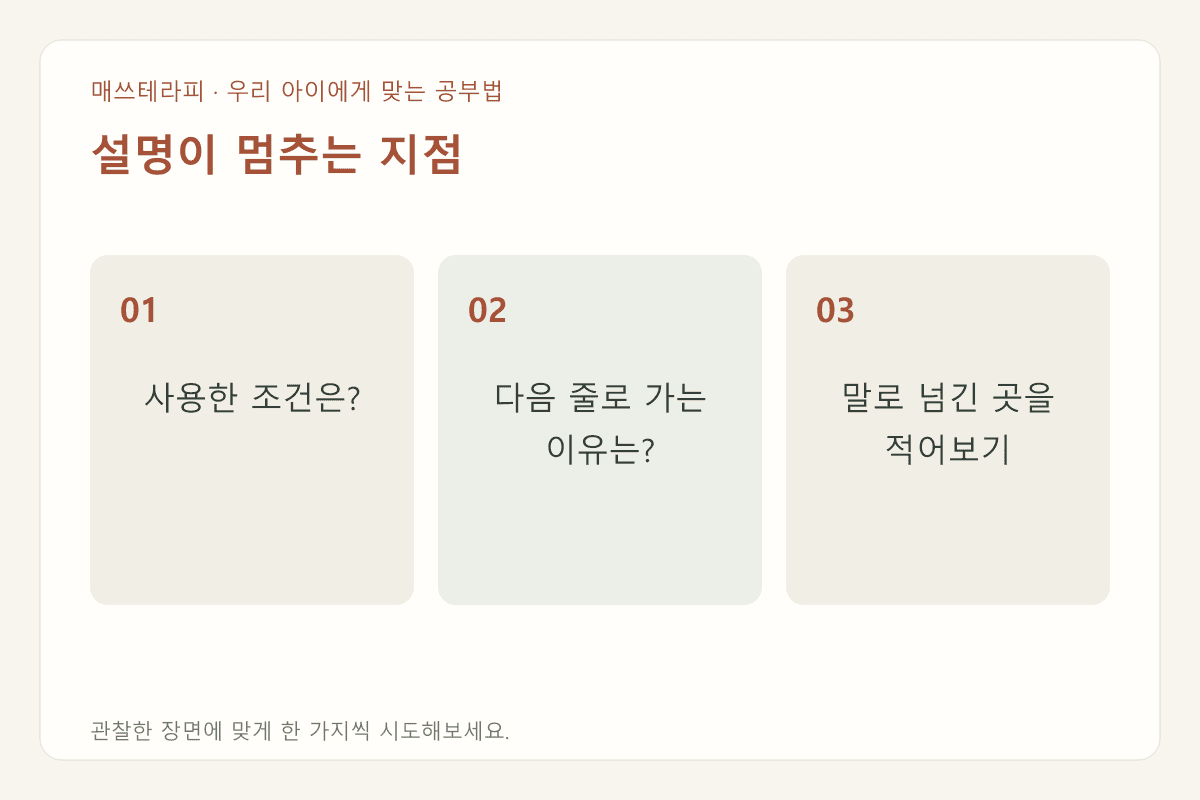 매쓰테라피 · 우리 아이에게 맞는 공부법

설명이 멈추는 지점

01

사용한 조건은?

02

다음 줄로 가는 이유는?

03

말로 넘긴 곳을 적어보기

관찰한 장면에 맞게 한 가지씩 시도해보세요.